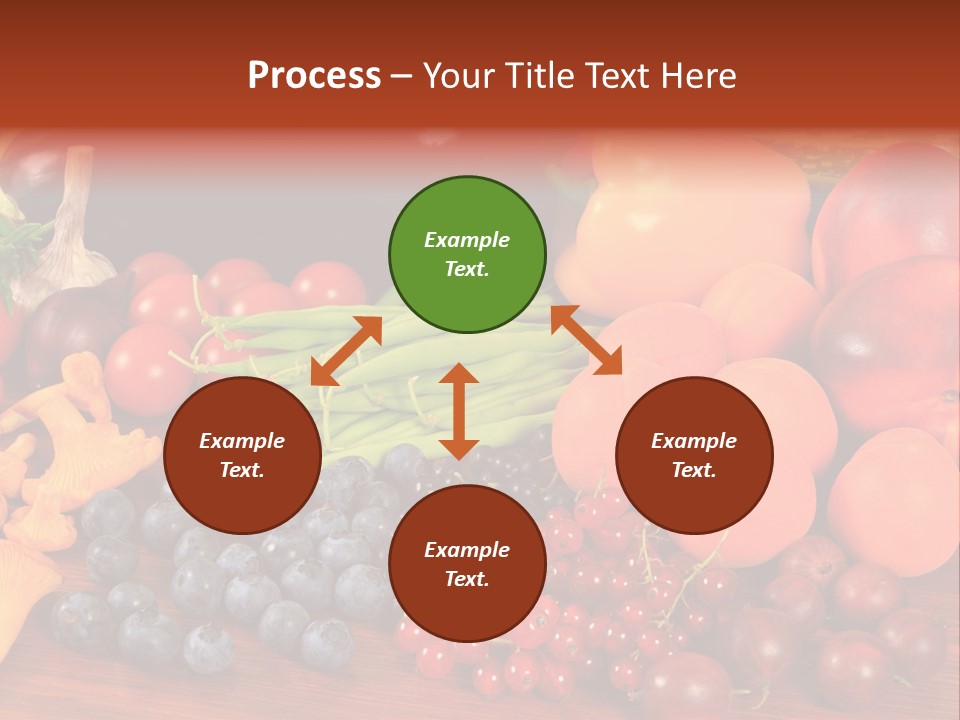 Process – Your Title Text Here

Example Text.

Example Text.

Example Text.

Example Text.